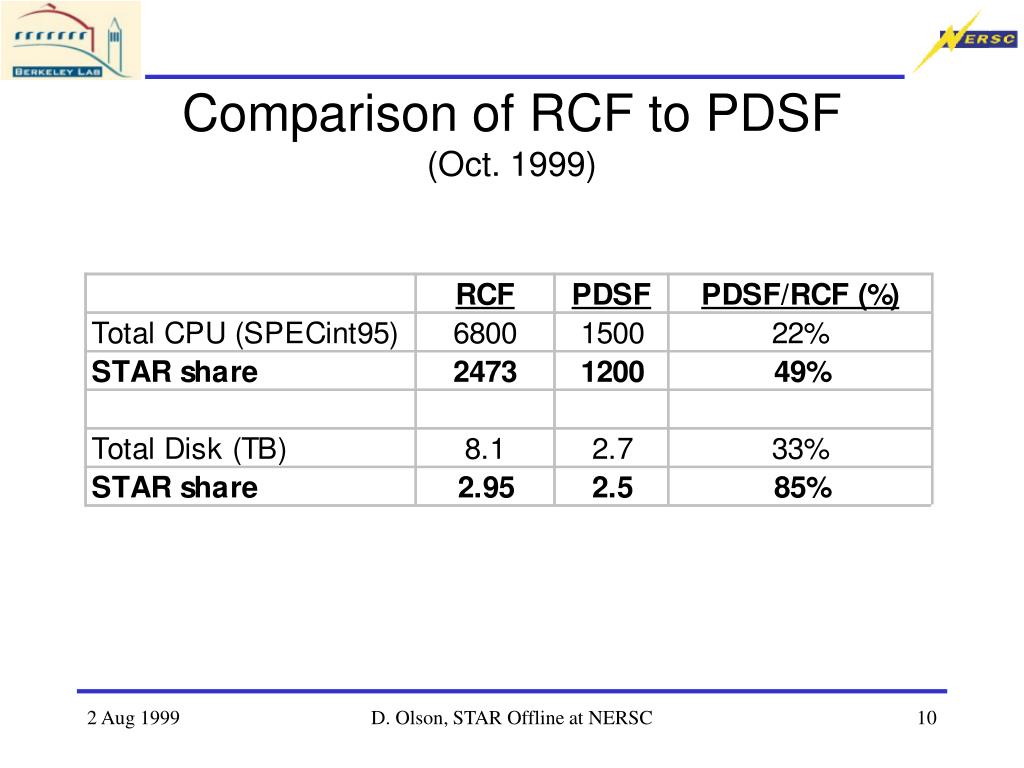 BERKELEY LAB

NERSC

Comparison of RCF to PDSF
(Oct. 1999)

| | RCF | PDSF | PDSF/RCF (%) |
|---|---|---|---|
| Total CPU (SPECint95) | 6800 | 1500 | 22% |
| STAR share | 2473 | 1200 | 49% |
| | | | |
| Total Disk (TB) | 8.1 | 2.7 | 33% |
| STAR share | 2.95 | 2.5 | 85% |

2 Aug 1999

D. Olson, STAR Offline at NERSC

10